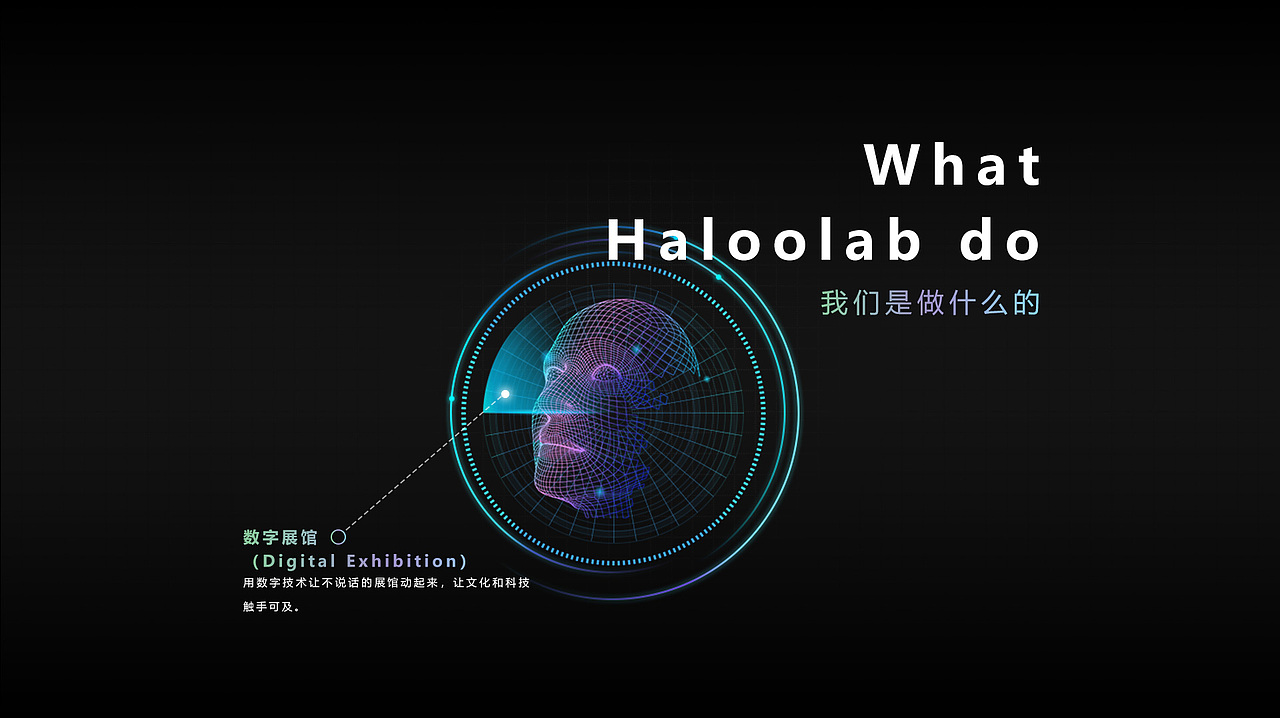 What
Haloolab do
我们是做什么的

数字展馆
（Digital Exhibition）
用数字技术让不说话的展馆动起来，让文化和科技触手可及。